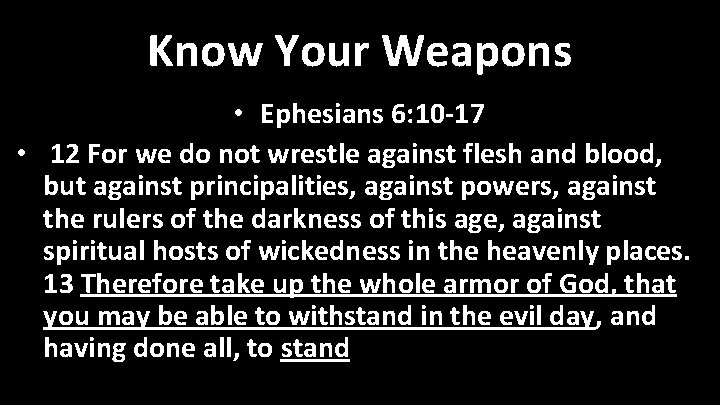 Know Your Weapons

• Ephesians 6:10-17

• 12 For we do not wrestle against flesh and blood, but against principalities, against powers, against the rulers of the darkness of this age, against spiritual hosts of wickedness in the heavenly places. 13 Therefore take up the whole armor of God, that you may be able to withstand in the evil day, and having done all, to stand